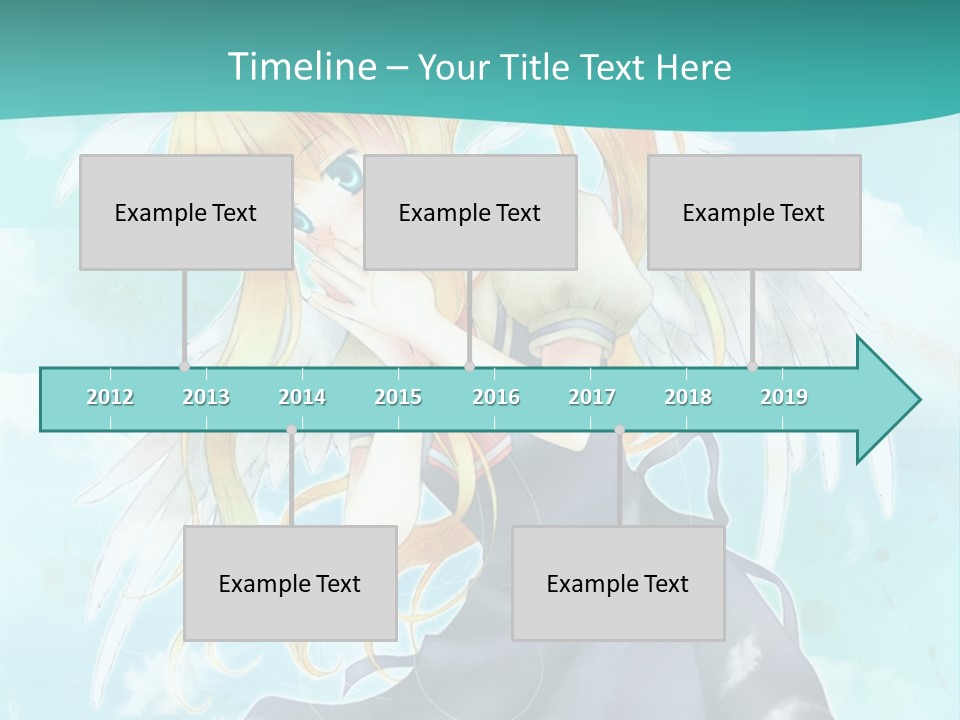 Timeline – Your Title Text Here

Example Text

Example Text

Example Text

2012 2013 2014 2015 2016 2017 2018 2019

Example Text

Example Text